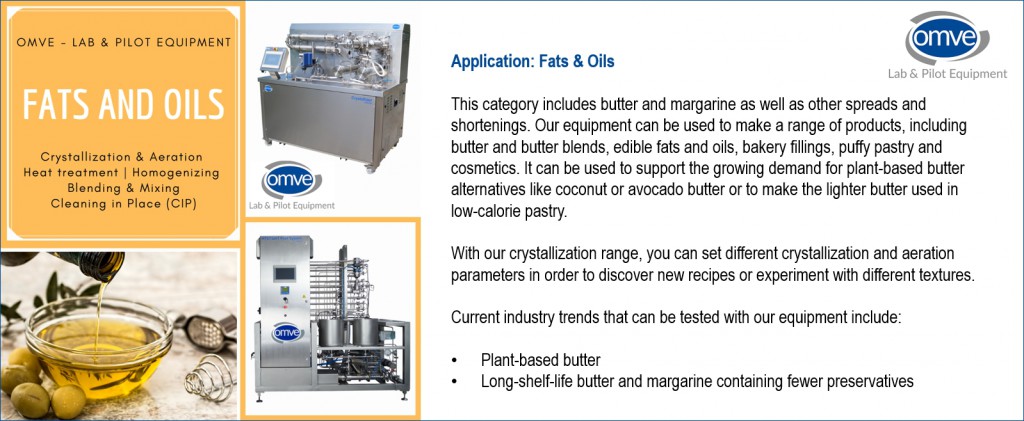 OMVE – LAB & PILOT EQUIPMENT

FATS AND OILS

Crystallization & Aeration
Heat treatment | Homogenizing
Blending & Mixing
Cleaning in Place (CIP)

omve
Lab & Pilot Equipment

omve

Application: Fats & Oils

omve
Lab & Pilot Equipment

This category includes butter and margarine as well as other spreads and shortenings. Our equipment can be used to make a range of products, including butter and butter blends, edible fats and oils, bakery fillings, puffy pastry and cosmetics. It can be used to support the growing demand for plant-based butter alternatives like coconut or avocado butter or to make the lighter butter used in low-calorie pastry.

With our crystallization range, you can set different crystallization and aeration parameters in order to discover new recipes or experiment with different textures.

Current industry trends that can be tested with our equipment include:

• Plant-based butter
• Long-shelf-life butter and margarine containing fewer preservatives